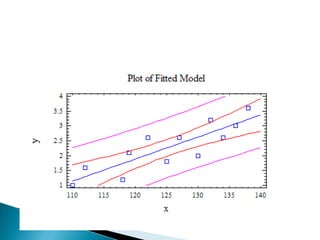 Plot of Fitted Model

y

4
3.5
3
2.5
2
1.5
1

110 115 120 125 130 135 140

x